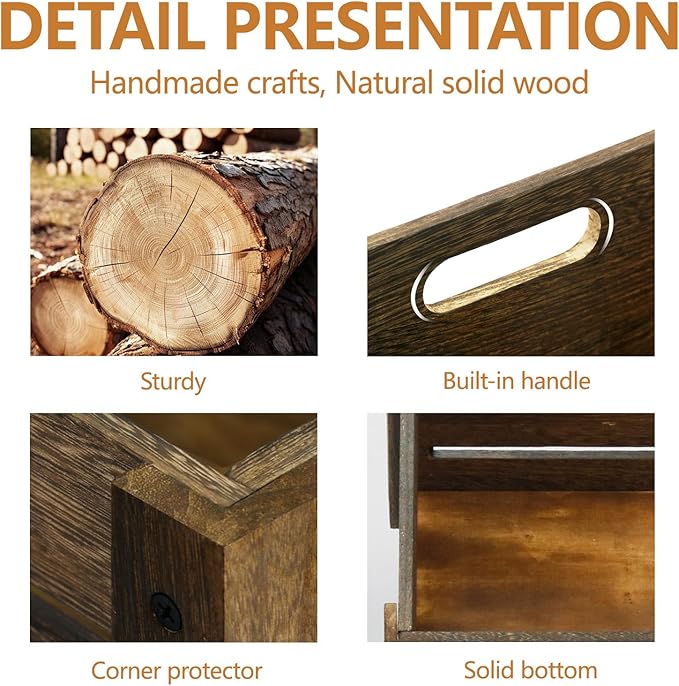 DETAIL PRESENTATION

Handmade crafts, Natural solid wood

Sturdy

Built-in handle

Corner protector

Solid bottom